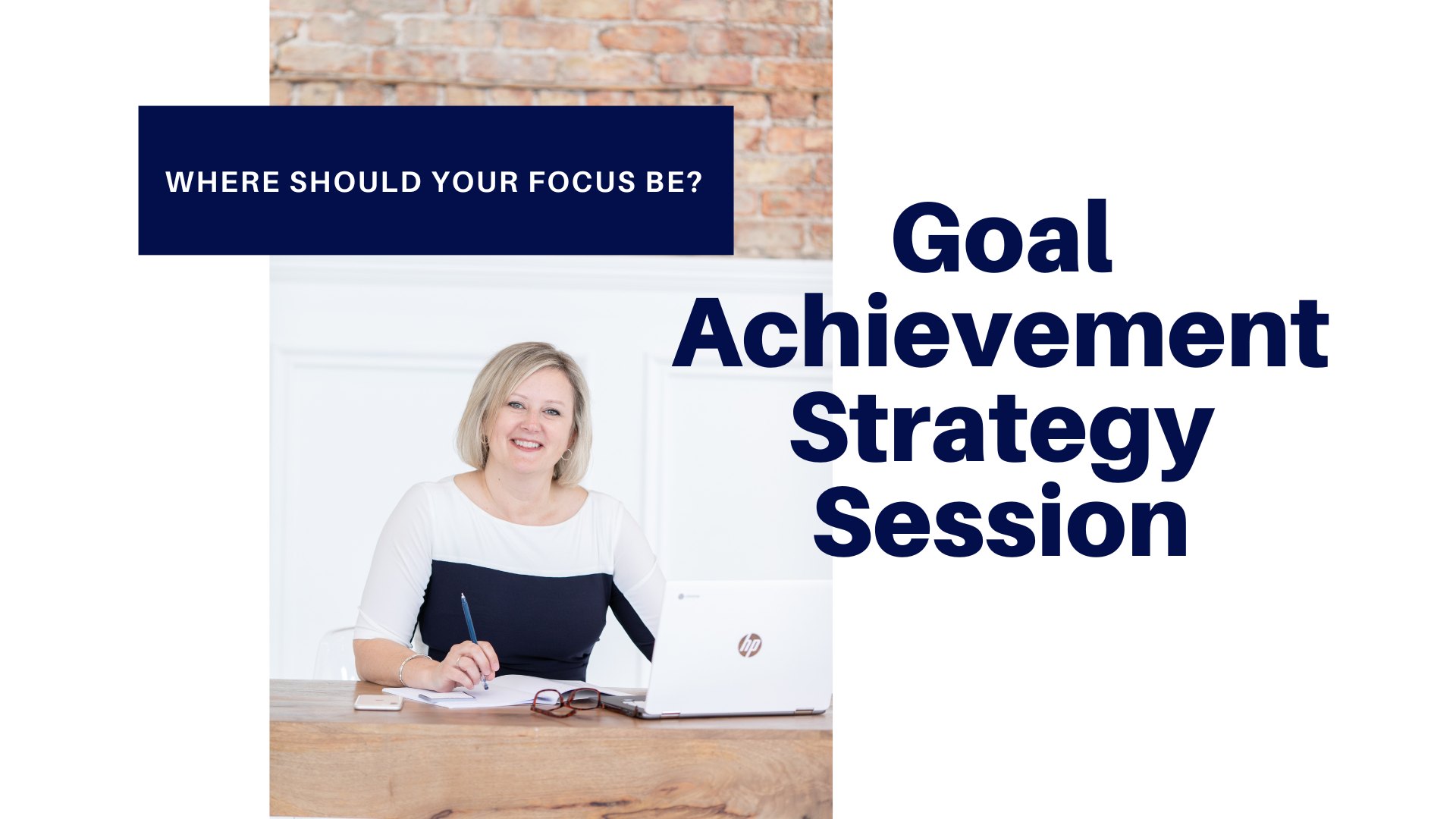 WHERE SHOULD YOUR FOCUS BE?

Goal Achievement Strategy Session

hp